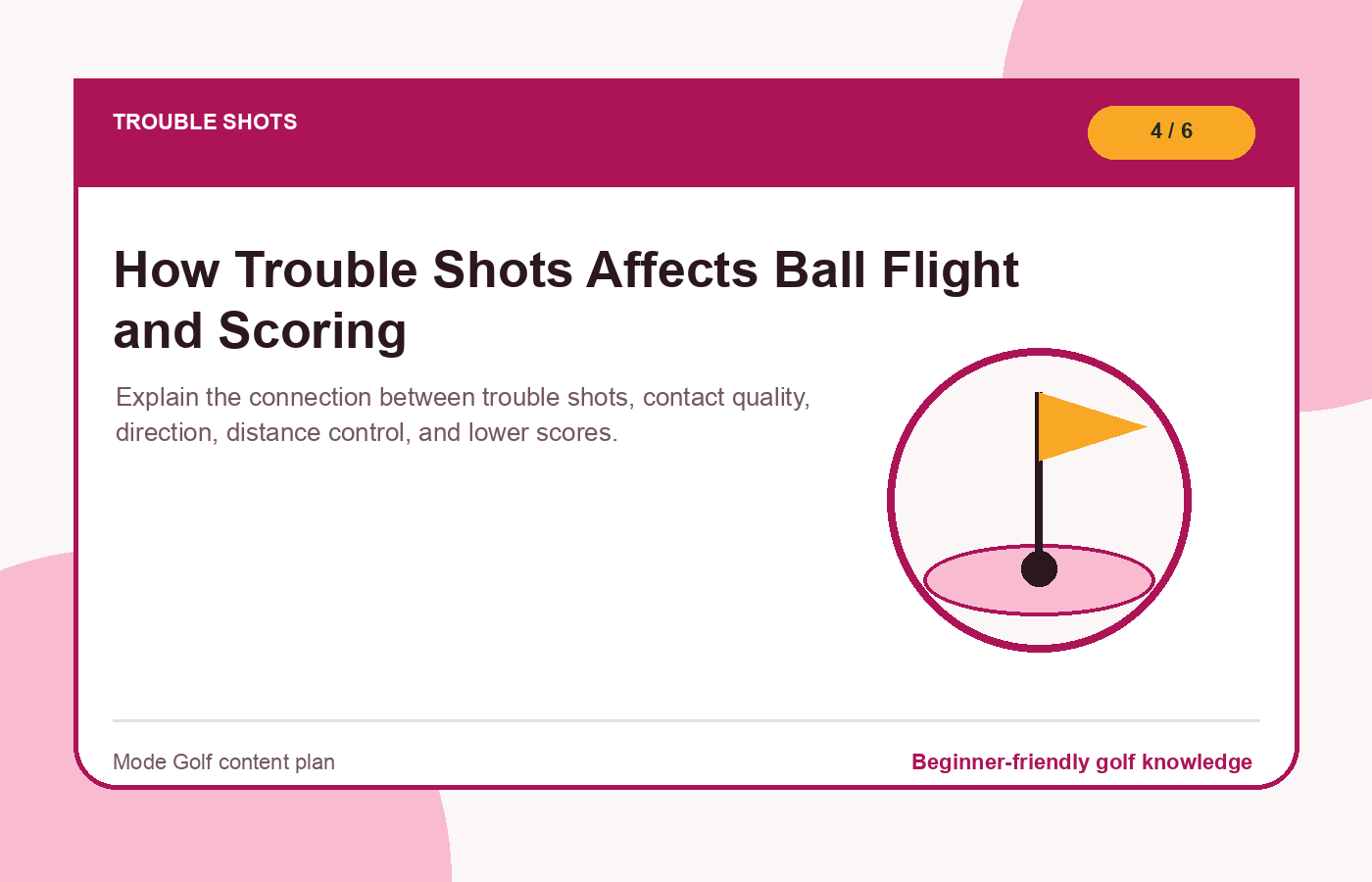 TROUBLE SHOTS

4 / 6

How Trouble Shots Affects Ball Flight and Scoring

Explain the connection between trouble shots, contact quality, direction, distance control, and lower scores.

Mode Golf content plan

Beginner-friendly golf knowledge